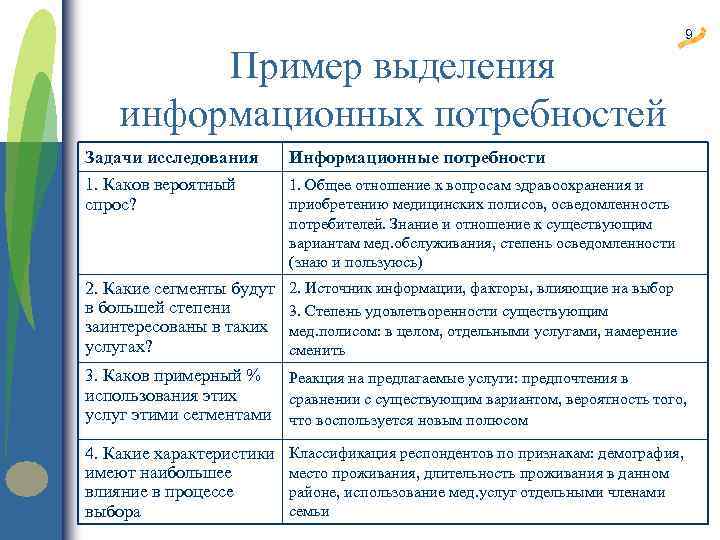 9

Пример выделения информационных потребностей

| Задачи исследования | Информационные потребности |
|---|---|
| 1. Каков вероятный спрос? | 1. Общее отношение к вопросам здравоохранения и приобретению медицинских полисов, осведомленность потребителей. Знание и отношение к существующим вариантам мед.обслуживания, степень осведомленности (знаю и пользуюсь) |
| 2. Какие сегменты будут в большей степени заинтересованы в таких услугах? | 2. Источник информации, факторы, влияющие на выбор 3. Степень удовлетворенности существующим мед.полисом: в целом, отдельными услугами, намерение сменить |
| 3. Каков примерный % использования этих услуг этими сегментами | Реакция на предлагаемые услуги: предпочтения в сравнении с существующим вариантом, вероятность того, что воспользуется новым полюсом |
| 4. Какие характеристики имеют наибольшее влияние в процессе выбора | Классификация респондентов по признакам: демография, место проживания, длительность проживания в данном районе, использование мед.услуг отдельными членами семьи |